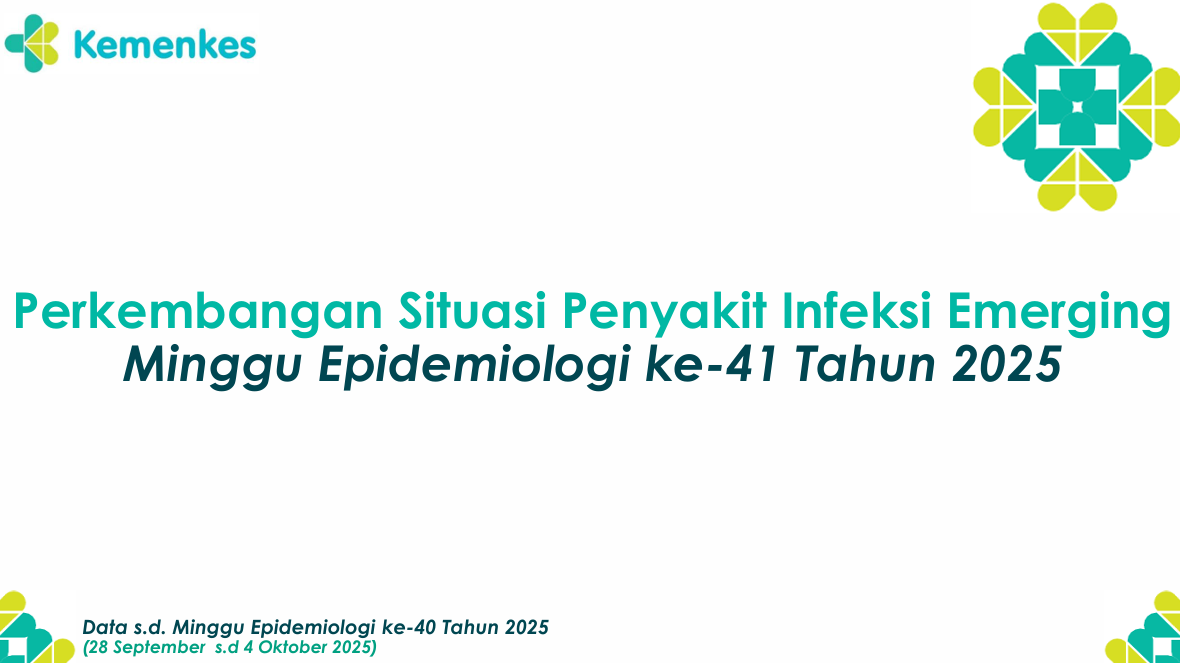 Kemenkes

Perkembangan Situasi Penyakit Infeksi Emerging
Minggu Epidemiologi ke-41 Tahun 2025

Data s.d. Minggu Epidemiologi ke-40 Tahun 2025
(28 September s.d 4 Oktober 2025)